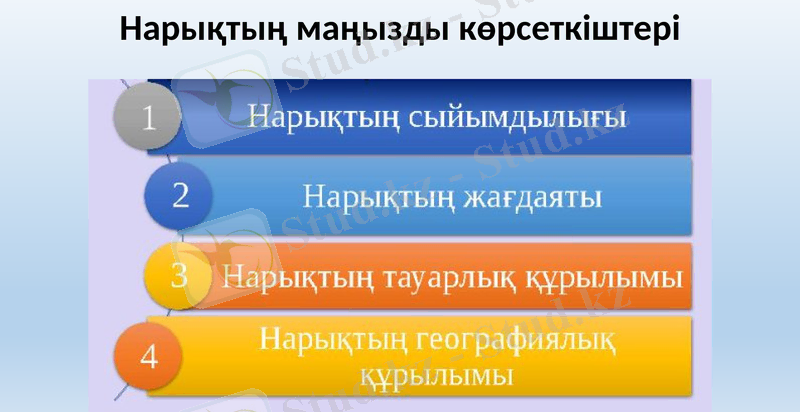 Нарықтың маңызды көрсеткіштері

1 Нарықтың сыйымдылығы

2 Нарықтың жағдаяты

3 Нарықтың тауарлық құрылымы

4 Нарықтың географиялық құрылымы

Stud.kz - Stud.kz